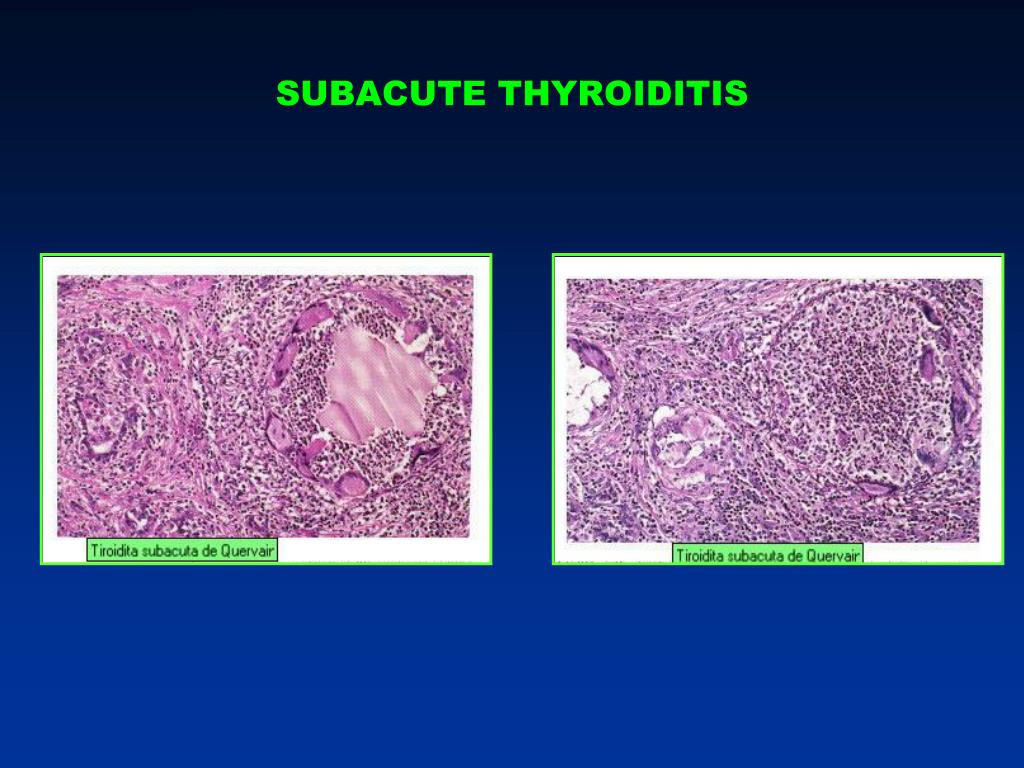 SUBACUTE THYROIDITIS

Tiroidita subacuta de Quervair

Tiroidita subacuta de Quervair